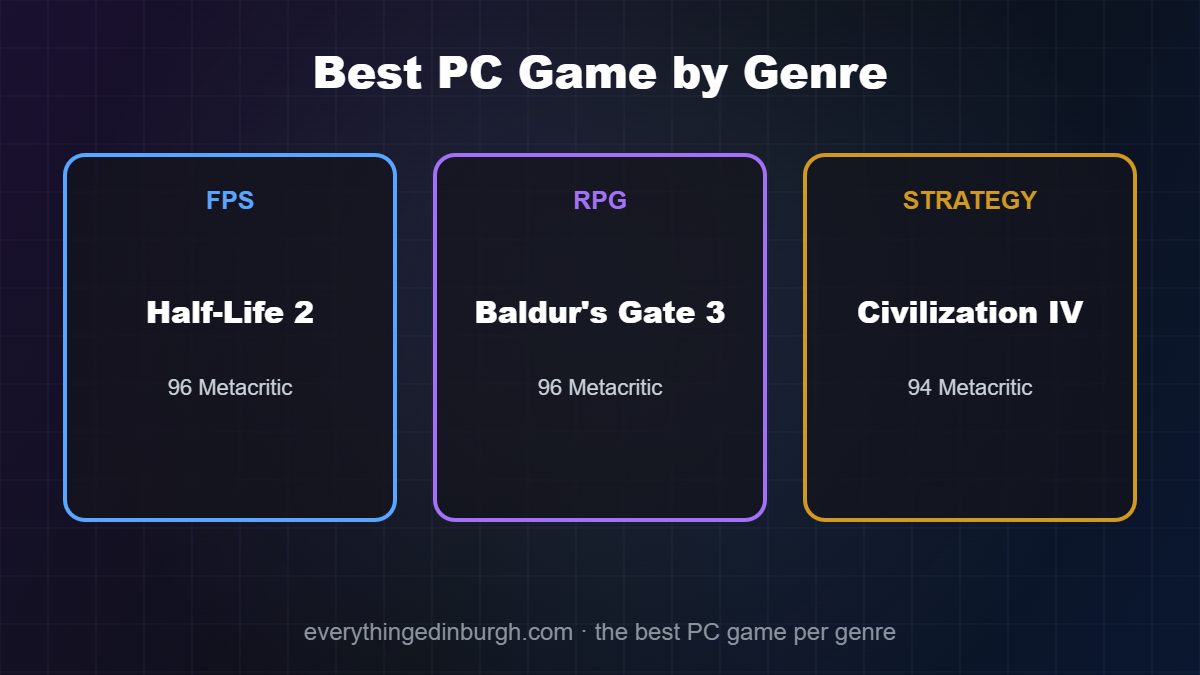 Best PC Game by Genre

FPS

Half-Life 2

96 Metacritic

RPG

Baldur's Gate 3

96 Metacritic

STRATEGY

Civilization IV

94 Metacritic

everythingedinburgh.com · the best PC game per genre